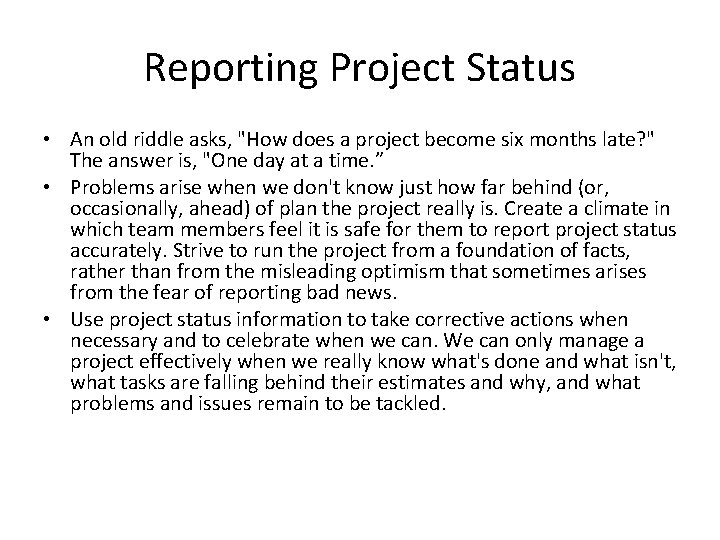 Reporting Project Status

• An old riddle asks, "How does a project become six months late?" The answer is, "One day at a time.”

• Problems arise when we don't know just how far behind (or, occasionally, ahead) of plan the project really is. Create a climate in which team members feel it is safe for them to report project status accurately. Strive to run the project from a foundation of facts, rather than from the misleading optimism that sometimes arises from the fear of reporting bad news.

• Use project status information to take corrective actions when necessary and to celebrate when we can. We can only manage a project effectively when we really know what's done and what isn't, what tasks are falling behind their estimates and why, and what problems and issues remain to be tackled.